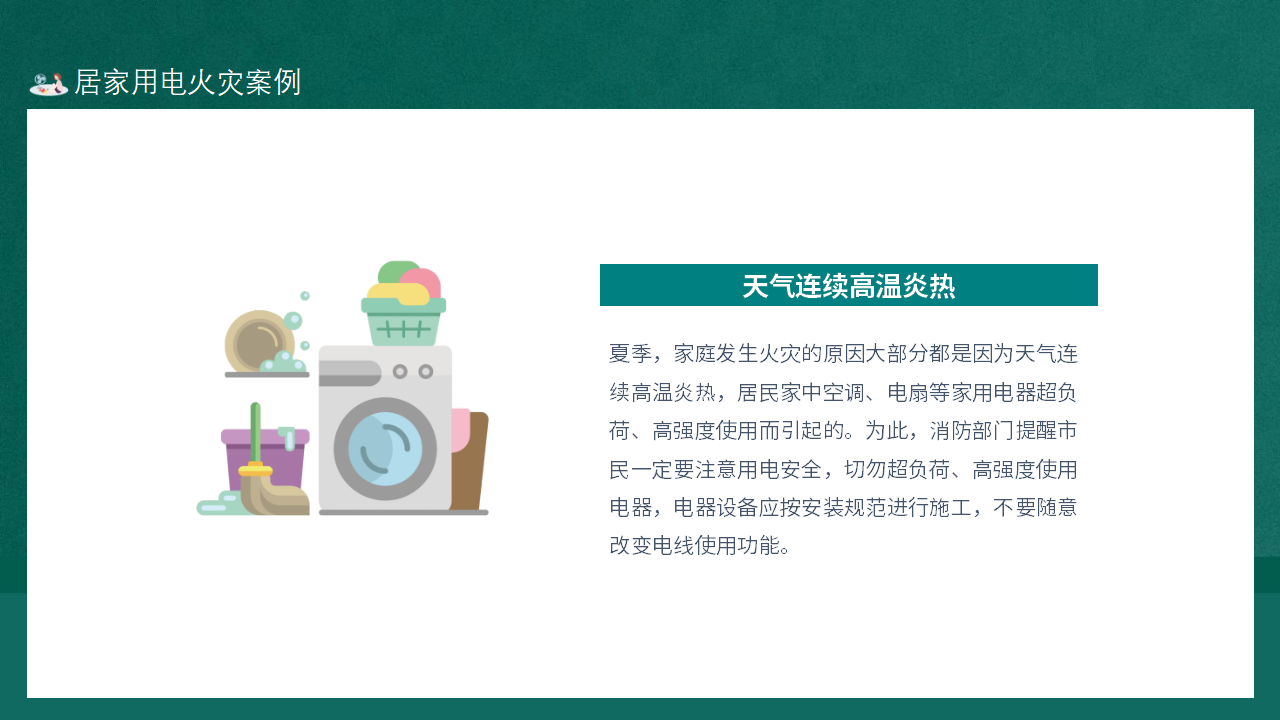 居家用电火灾案例

天气连续高温炎热

夏季，家庭发生火灾的原因大部分都是因为天气连续高温炎热，居民家中空调、电扇等家用电器超负荷、高强度使用而引起的。为此，消防部门提醒市民一定要注意用电安全，切勿超负荷、高强度使用电器，电器设备应按安装规范进行施工，不要随意改变电线使用功能。